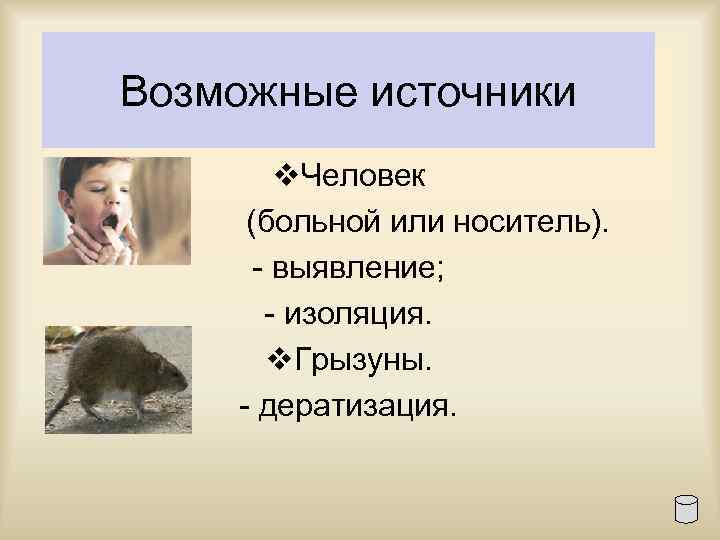 Возможные источники

❖Человек
(больной или носитель).
- выявление;
- изоляция.
❖Грызуны.
- дератизация.